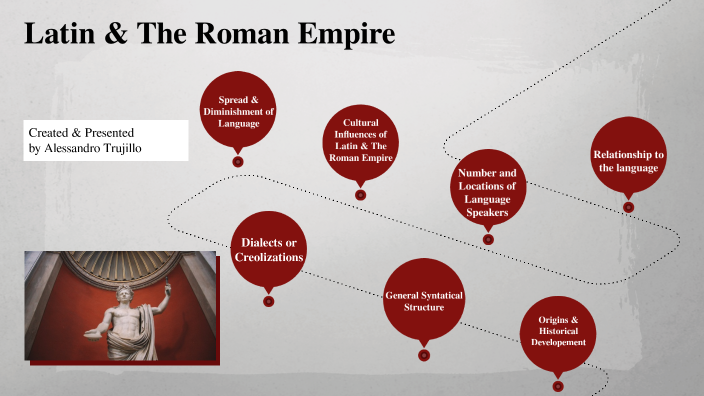 Latin & The Roman Empire

Created & Presented by Alessandro Trujillo

Spread & Diminishment of Language

Cultural Influences of Latin & The Roman Empire

Number and Locations of Language Speakers

Relationship to the language

Dialects or Creolizations

General Syntatical Structure

Origins & Historical Developement